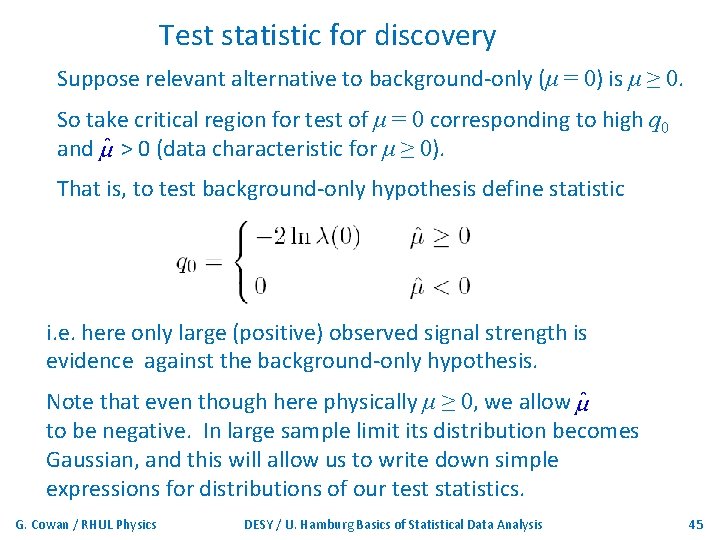 Test statistic for discovery

Suppose relevant alternative to background-only ($\mu = 0$) is $\mu \geq 0$.

So take critical region for test of $\mu = 0$ corresponding to high $q_0$ and $\hat{\mu} > 0$ (data characteristic for $\mu \geq 0$).

That is, to test background-only hypothesis define statistic

$q_0 = \begin{cases} -2 \ln \lambda(0) & \hat{\mu} \geq 0 \\ 0 & \hat{\mu} < 0 \end{cases}$

i.e. here only large (positive) observed signal strength is evidence against the background-only hypothesis.

Note that even though here physically $\mu \geq 0$, we allow $\hat{\mu}$ to be negative. In large sample limit its distribution becomes Gaussian, and this will allow us to write down simple expressions for distributions of our test statistics.

G. Cowan / RHUL Physics DESY / U. Hamburg Basics of Statistical Data Analysis 45